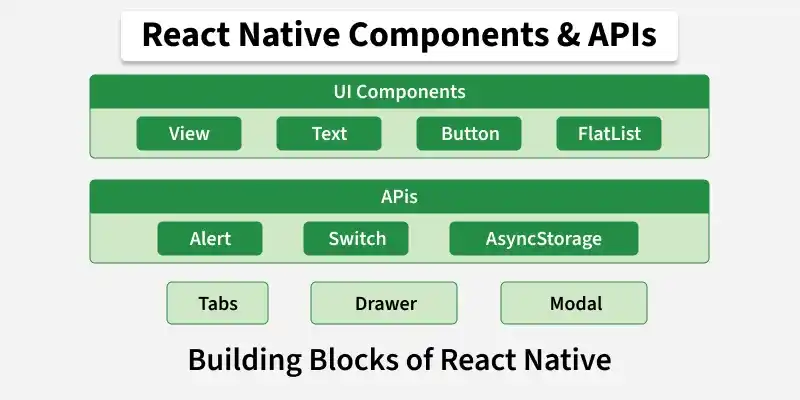 React Native Components & APIs

UI Components

View

Text

Button

FlatList

APIs

Alert

Switch

AsyncStorage

Tabs

Drawer

Modal

Building Blocks of React Native